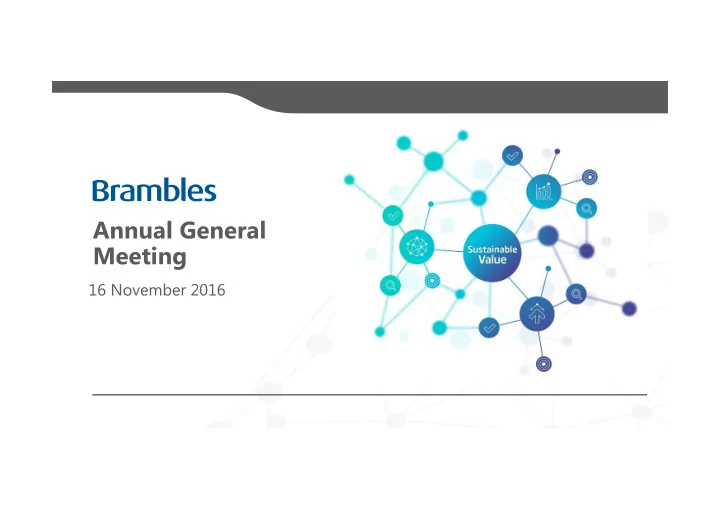 Brambles

Annual General Meeting

16 November 2016

Sustainable Value